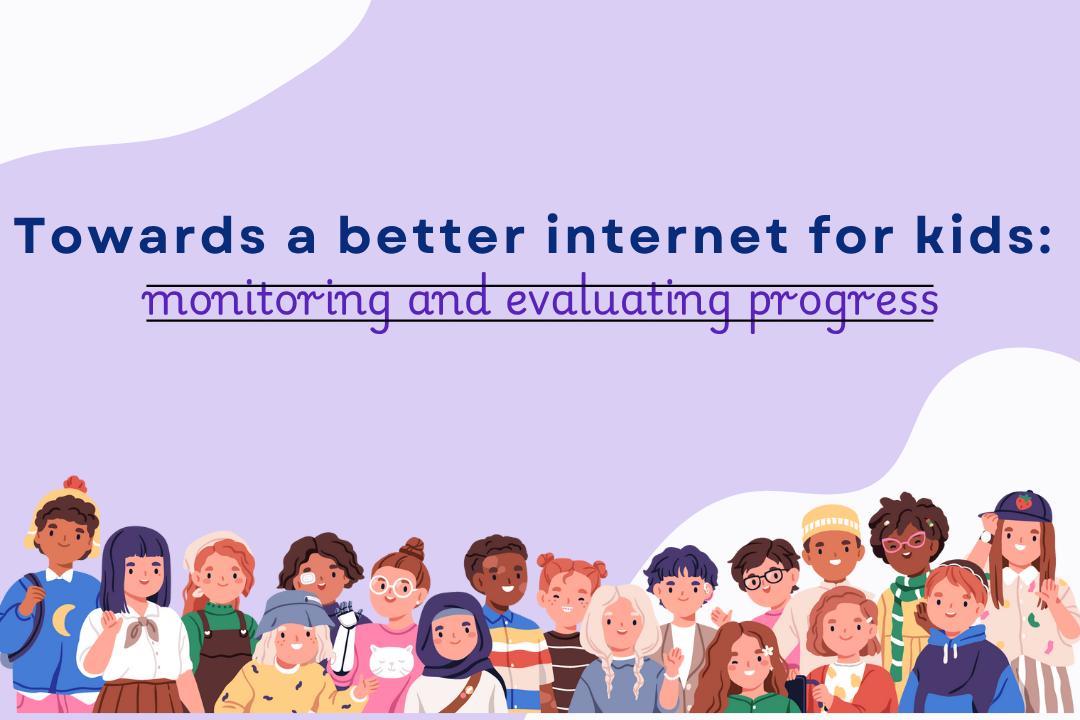 Towards a better internet for kids:
monitoring and evaluating progress